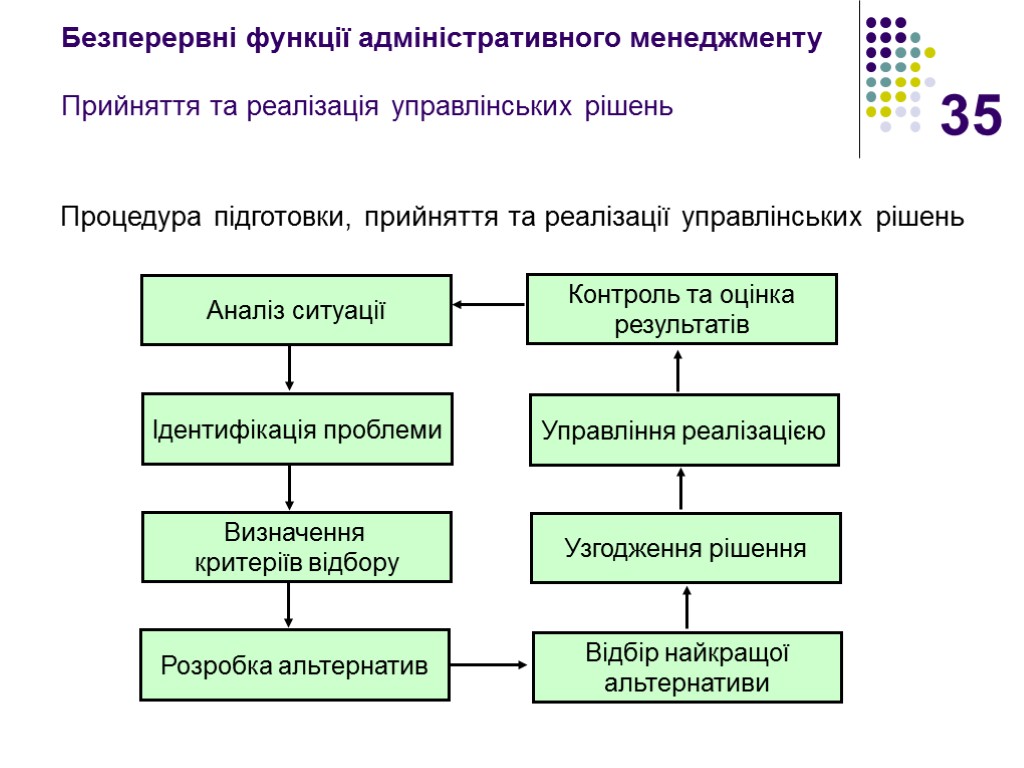 Безперервні функції адміністративного менеджменту

Прийняття та реалізація управлінських рішень

35

Процедура підготовки, прийняття та реалізації управлінських рішень

Аналіз ситуації

Ідентифікація проблеми

Визначення критеріїв відбору

Розробка альтернатив

Відбір найкращої альтернативи

Узгодження рішення

Управління реалізацією

Контроль та оцінка результатів